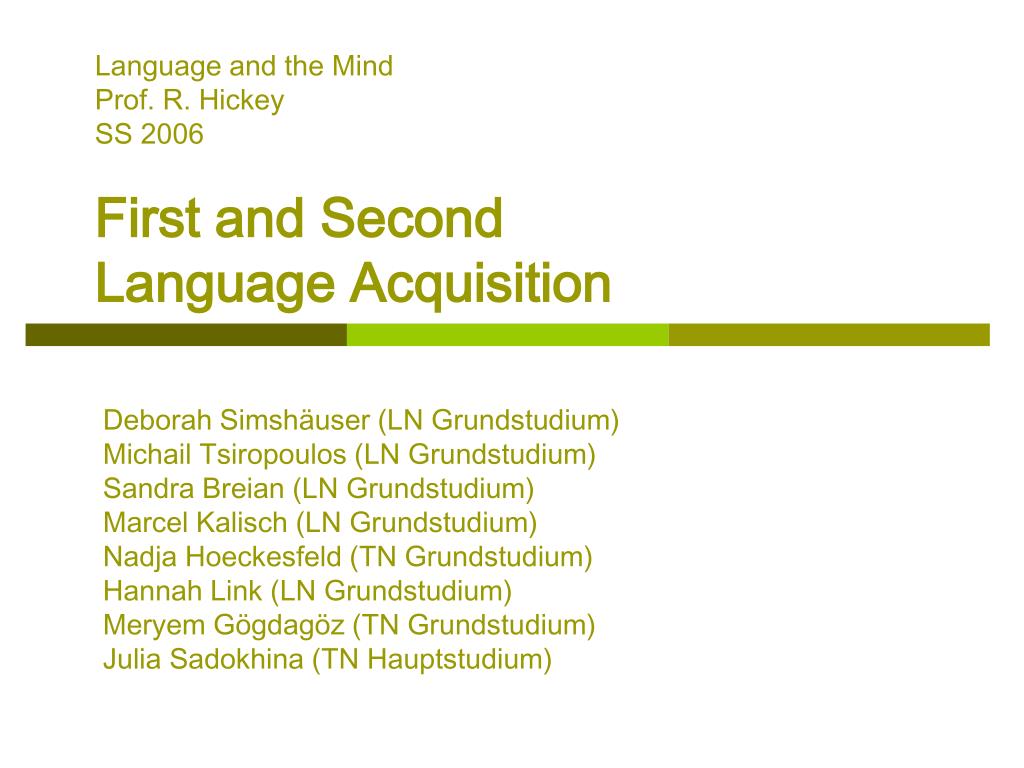 Language and the Mind
Prof. R. Hickey
SS 2006

First and Second Language Acquisition

Deborah Simshäuser (LN Grundstudium)
Michail Tsiropoulos (LN Grundstudium)
Sandra Breian (LN Grundstudium)
Marcel Kalisch (LN Grundstudium)
Nadja Hoeckesfeld (TN Grundstudium)
Hannah Link (LN Grundstudium)
Meryem Gögdagöz (TN Grundstudium)
Julia Sadokhina (TN Hauptstudium)